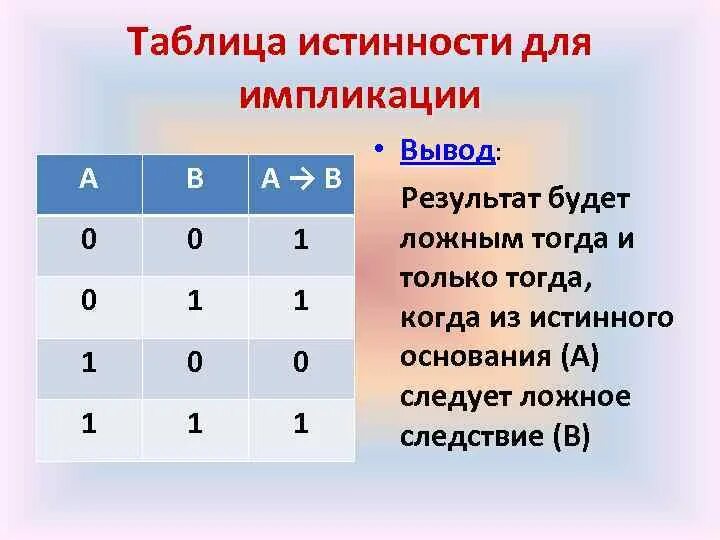 Таблица истинности для импликации

| A | B | A → B |
|---|---|---|
| 0 | 0 | 1 |
| 0 | 1 | 1 |
| 1 | 0 | 0 |
| 1 | 1 | 1 |

• Вывод:

Результат будет ложным тогда и только тогда, когда из истинного основания (А) следует ложное следствие (В)